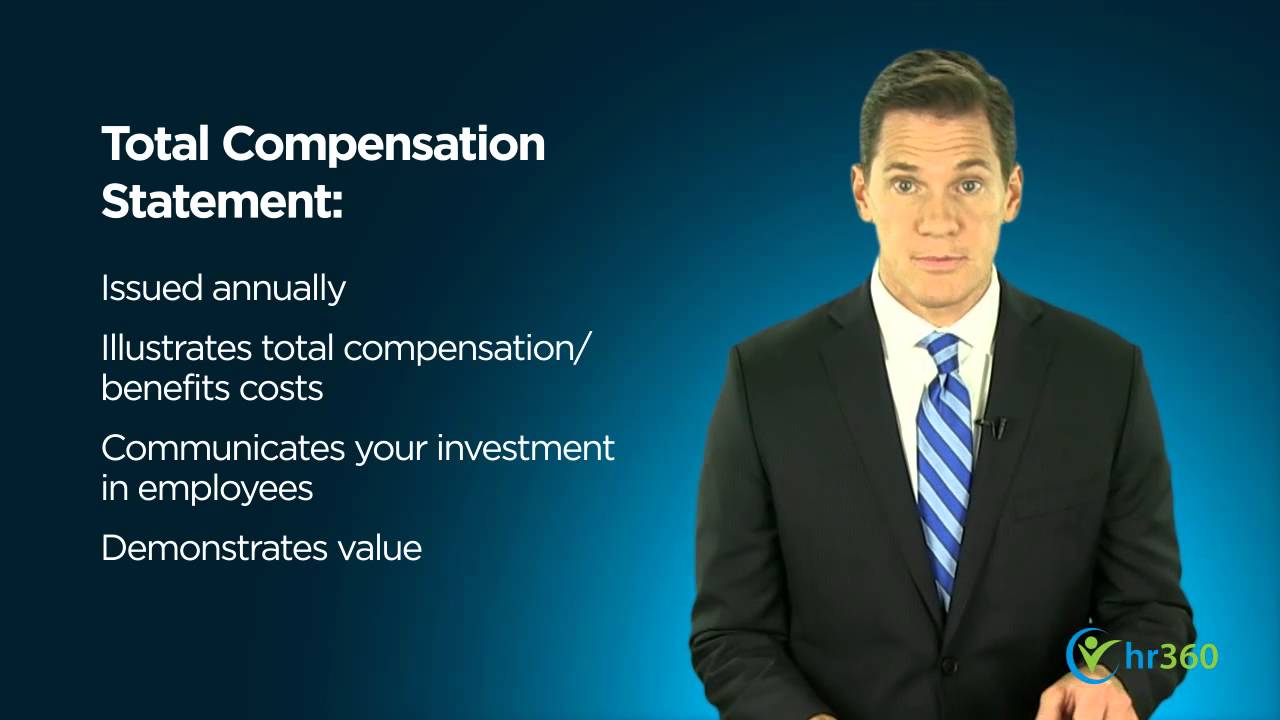 Total Compensation Statement:

Issued annually

Illustrates total compensation/ benefits costs

Communicates your investment in employees

Demonstrates value

hr360